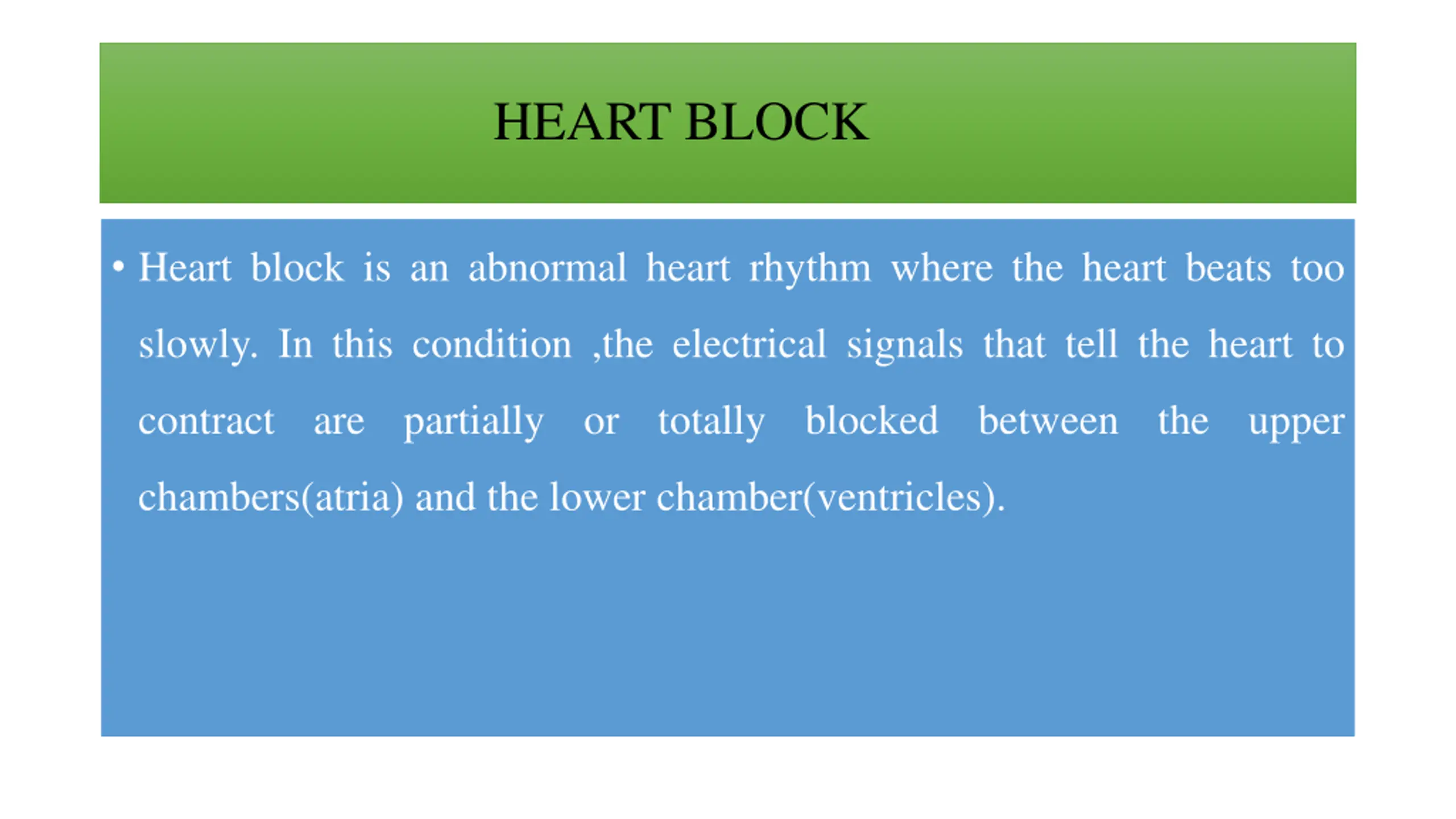 HEART BLOCK

• Heart block is an abnormal heart rhythm where the heart beats too slowly. In this condition ,the electrical signals that tell the heart to contract are partially or totally blocked between the upper chambers(atria) and the lower chamber(ventricles).